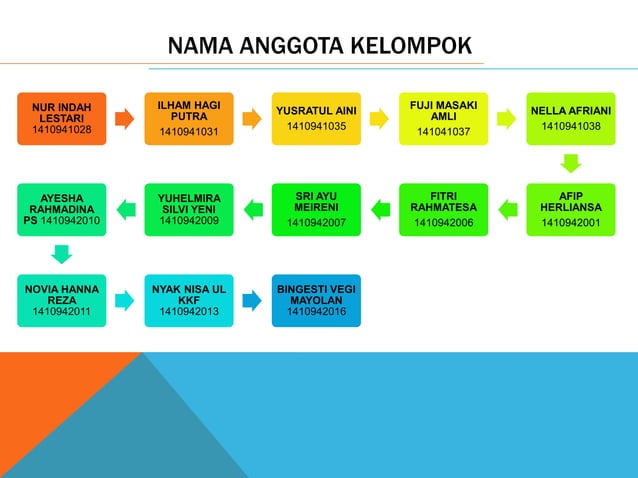 NAMA ANGGOTA KELOMPOK

NUR INDAH LESTARI 1410941028

ILHAM HAGI PUTRA 1410941031

YUSRATUL AINI 1410941035

FUJI MASAKI AMLI 141041037

NELLA AFRIANI 1410941038

AFIP HERLIANSA 1410942001

FITRI RAHMATESA 1410942006

SRI AYU MEIRENI 1410942007

YUHELMIRA SILVI YENI 1410942009

AYESHA RAHMADINA PS 1410942010

NOVIA HANNA REZA 1410942011

NYAK NISA UL KKF 1410942013

BINGESTI VEGI MAYOLAN 1410942016